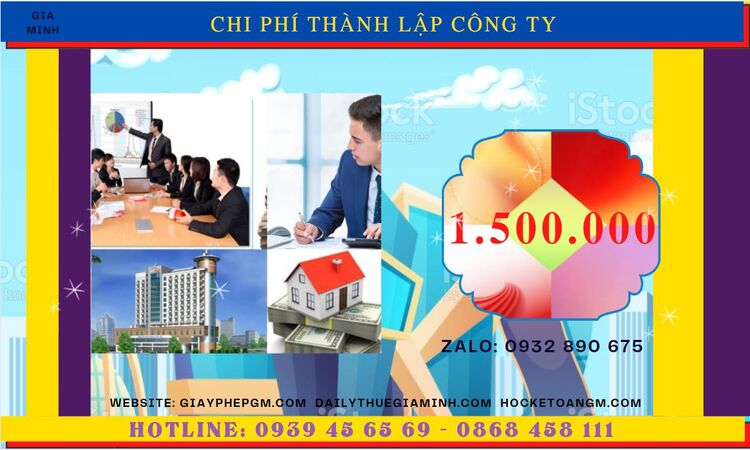 GIA MINH

CHI PHÍ THÀNH LẬP CÔNG TY

iStock

1.500.000

ZALO: 0932 890 675

WEBSITE: GIAYPHEPGM.COM DAILYTHUEGIAMINH.COM HOCKETOANGM.COM

HOTLINE: 0939 45 65 69 - 0868 458 111